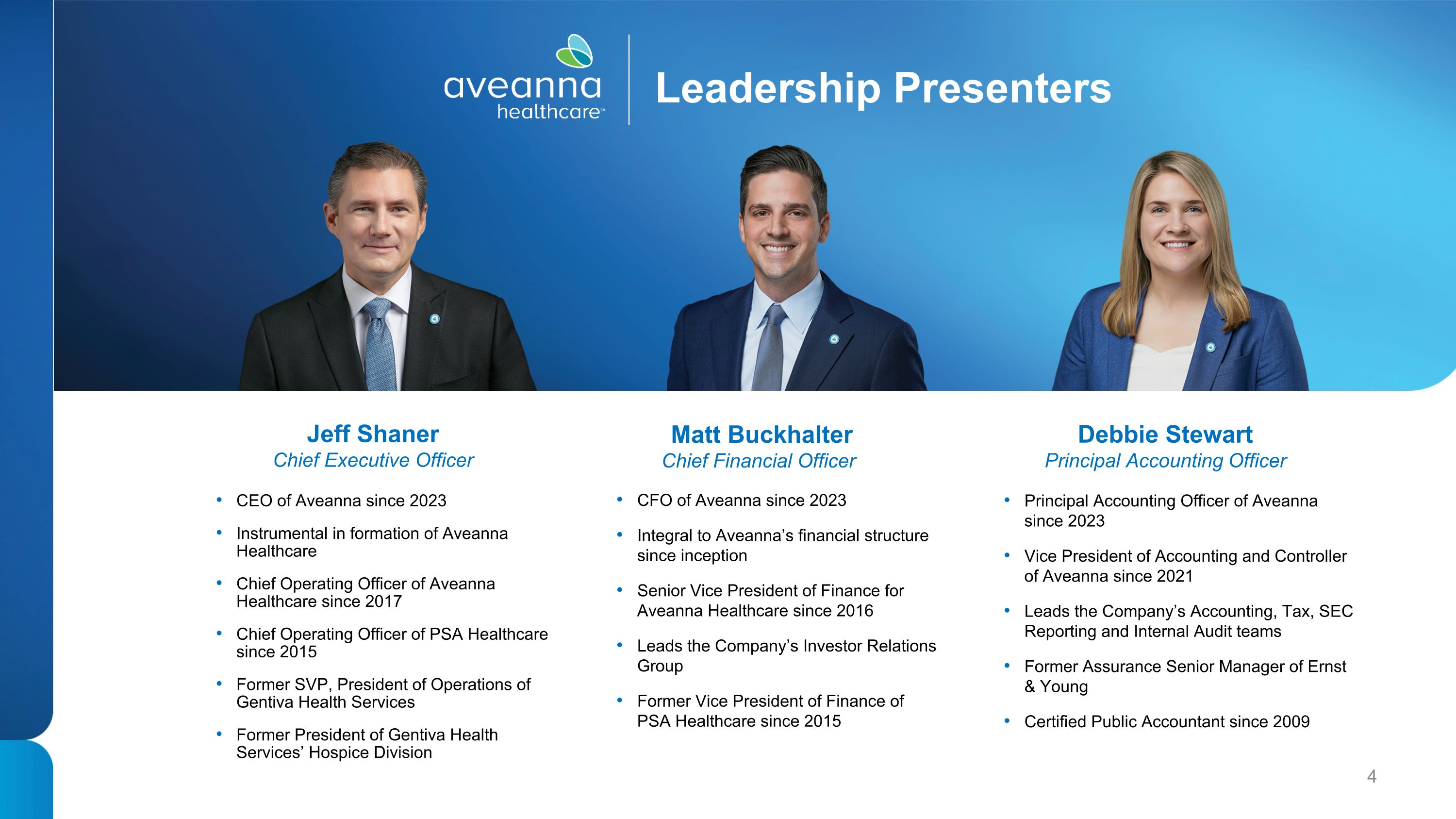 aveanna healthcare

Leadership Presenters

Jeff Shaner
Chief Executive Officer

• CEO of Aveanna since 2023
• Instrumental in formation of Aveanna Healthcare
• Chief Operating Officer of Aveanna Healthcare since 2017
• Chief Operating Officer of PSA Healthcare since 2015
• Former SVP, President of Operations of Gentiva Health Services
• Former President of Gentiva Health Services' Hospice Division

Matt Buckhalter
Chief Financial Officer

• CFO of Aveanna since 2023
• Integral to Aveanna's financial structure since inception
• Senior Vice President of Finance for Aveanna Healthcare since 2016
• Leads the Company's Investor Relations Group
• Former Vice President of Finance of PSA Healthcare since 2015

Debbie Stewart
Principal Accounting Officer

• Principal Accounting Officer of Aveanna since 2023
• Vice President of Accounting and Controller of Aveanna since 2021
• Leads the Company's Accounting, Tax, SEC Reporting and Internal Audit teams
• Former Assurance Senior Manager of Ernst & Young
• Certified Public Accountant since 2009

4